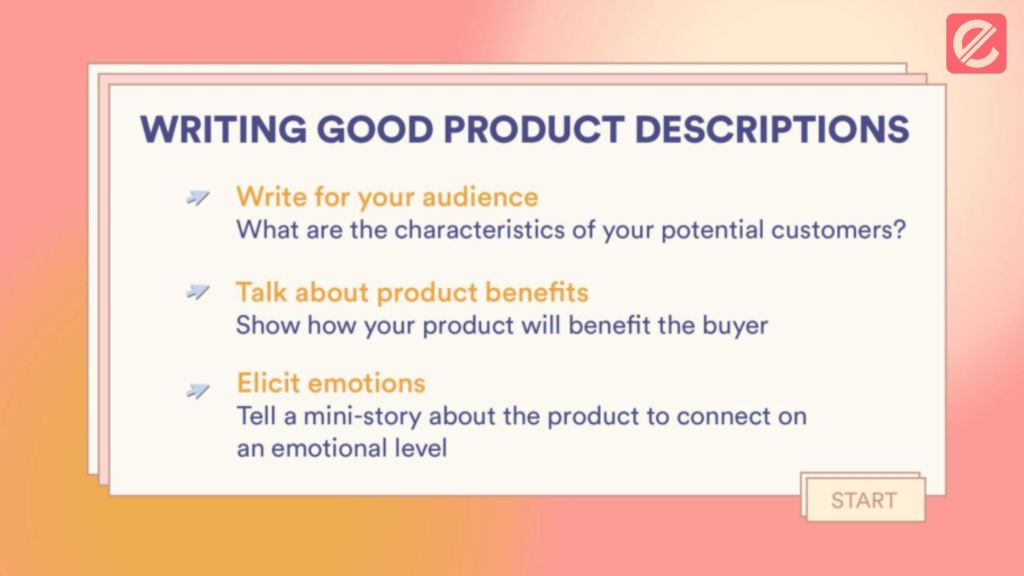 WRITING GOOD PRODUCT DESCRIPTIONS

Write for your audience
What are the characteristics of your potential customers?

Talk about product benefits
Show how your product will benefit the buyer

Elicit emotions
Tell a mini-story about the product to connect on an emotional level

START